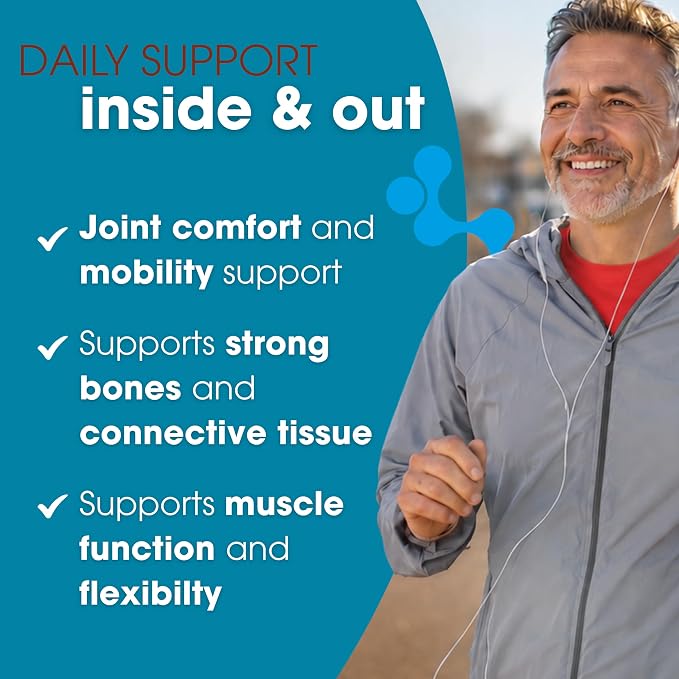 DAILY SUPPORT
inside & out

✓ Joint comfort and mobility support

✓ Supports strong bones and connective tissue

✓ Supports muscle function and flexibilty